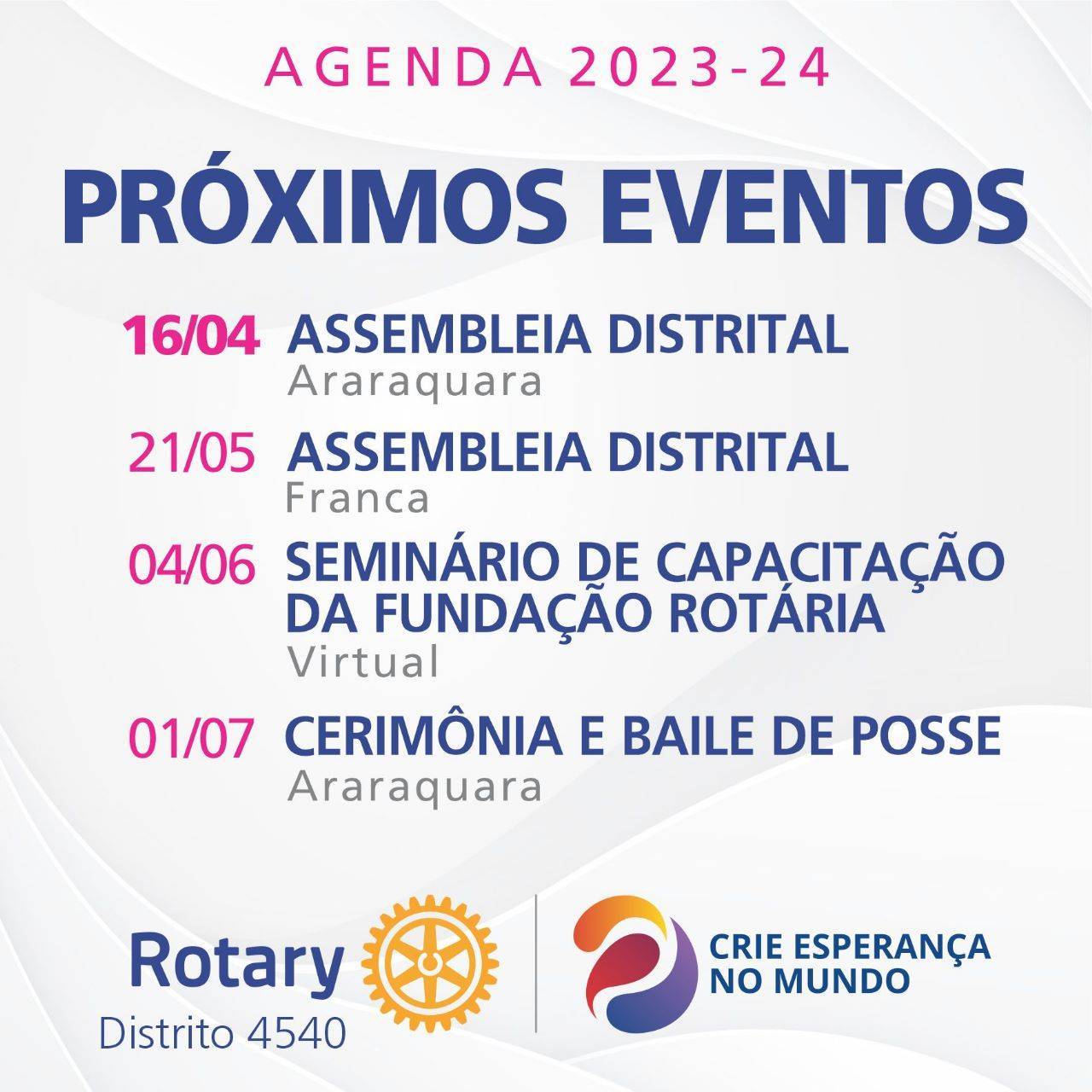 AGENDA 2023-24

PRÓXIMOS EVENTOS

16/04 ASSEMBLEIA DISTRITAL
Araraquara

21/05 ASSEMBLEIA DISTRITAL
Franca

04/06 SEMINÁRIO DE CAPACITAÇÃO DA FUNDAÇÃO ROTÁRIA
Virtual

01/07 CERIMÔNIA E BAILE DE POSSE
Araraquara

Rotary
Distrito 4540

CRIE ESPERANÇA NO MUNDO